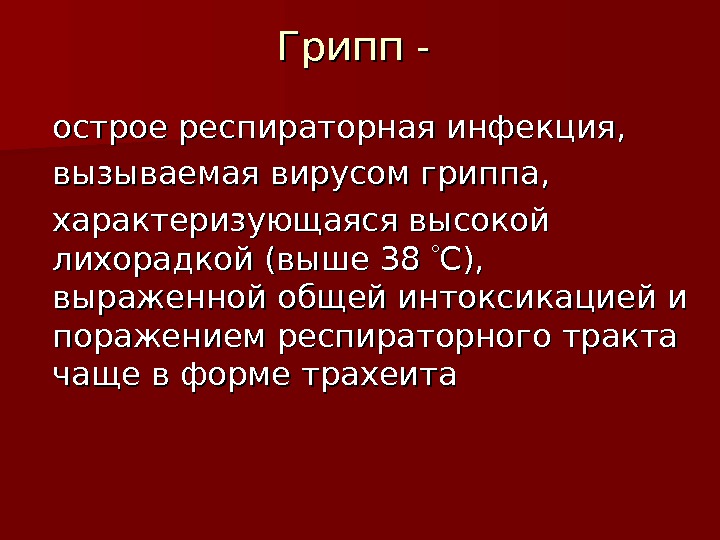 Грипп -

острое респираторная инфекция,

вызываемая вирусом гриппа,

характеризующаяся высокой лихорадкой (выше 38 °С), выраженной общей интоксикацией и поражением респираторного тракта чаще в форме трахеита